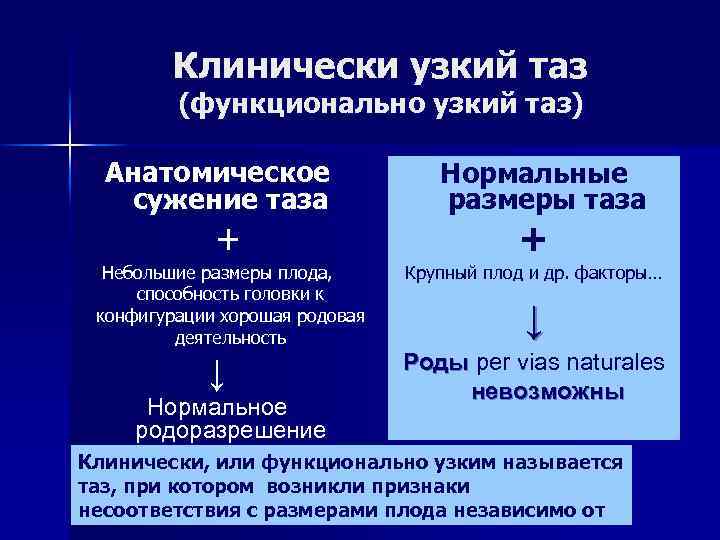 Клинически узкий таз
(функционально узкий таз)

Анатомическое сужение таза

+

Небольшие размеры плода, способность головки к конфигурации хорошая родовая деятельность

↓

Нормальное родоразрешение

Нормальные размеры таза

+

Крупный плод и др. факторы…

↓

Роды per vias naturales невозможны

Клинически, или функционально узким называется таз, при котором возникли признаки несоответствия с размерами плода независимо от